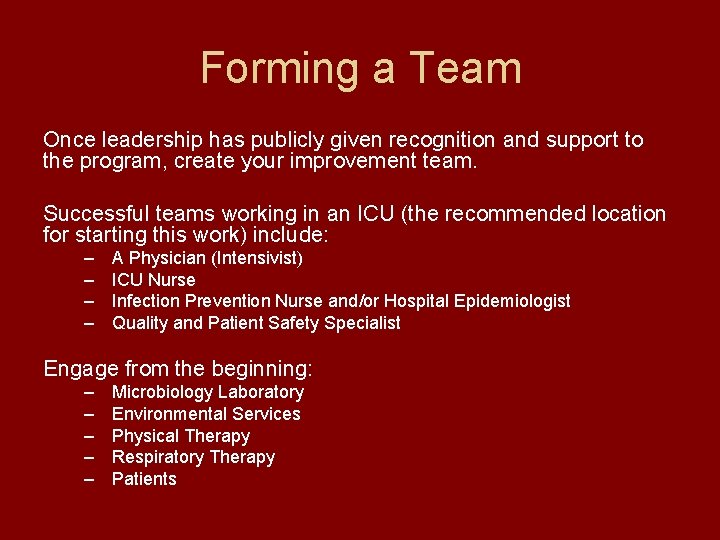 Forming a Team

Once leadership has publicly given recognition and support to the program, create your improvement team.

Successful teams working in an ICU (the recommended location for starting this work) include:

– A Physician (Intensivist)
– ICU Nurse
– Infection Prevention Nurse and/or Hospital Epidemiologist
– Quality and Patient Safety Specialist

Engage from the beginning:

– Microbiology Laboratory
– Environmental Services
– Physical Therapy
– Respiratory Therapy
– Patients